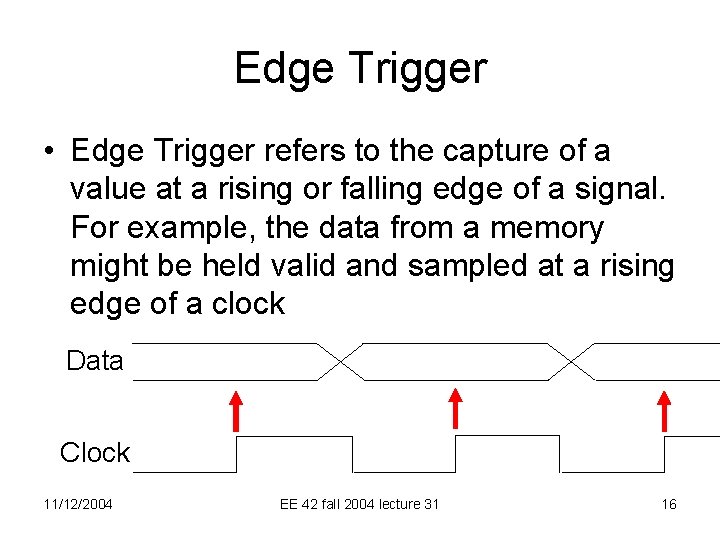 Edge Trigger

• Edge Trigger refers to the capture of a value at a rising or falling edge of a signal. For example, the data from a memory might be held valid and sampled at a rising edge of a clock

Data

Clock

11/12/2004

EE 42 fall 2004 lecture 31

16